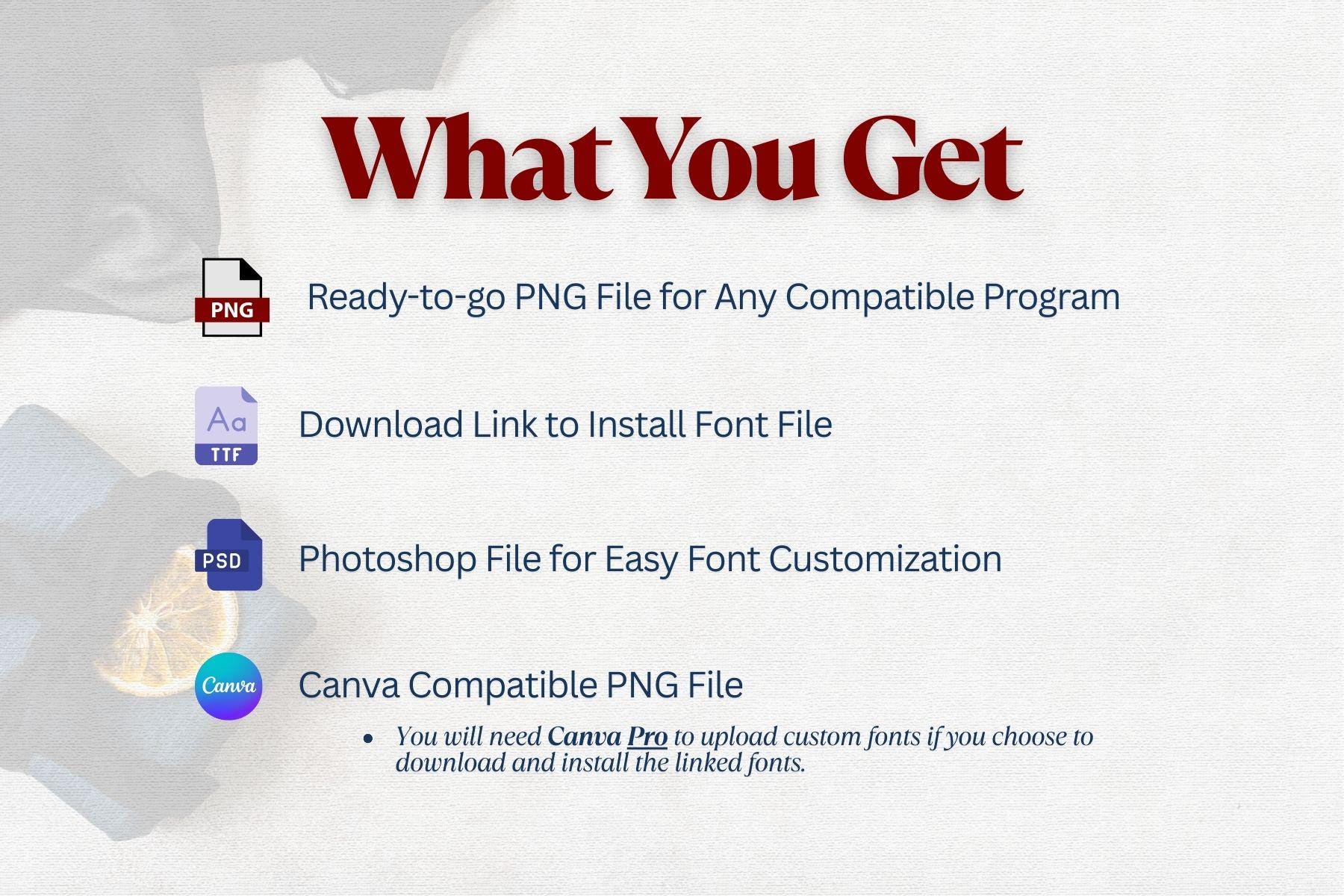 What You Get

PNG

Ready-to-go PNG File for Any Compatible Program

Aa
TTF

Download Link to Install Font File

PSD

Photoshop File for Easy Font Customization

Canva

Canva Compatible PNG File

• You will need Canva Pro to upload custom fonts if you choose to download and install the linked fonts.